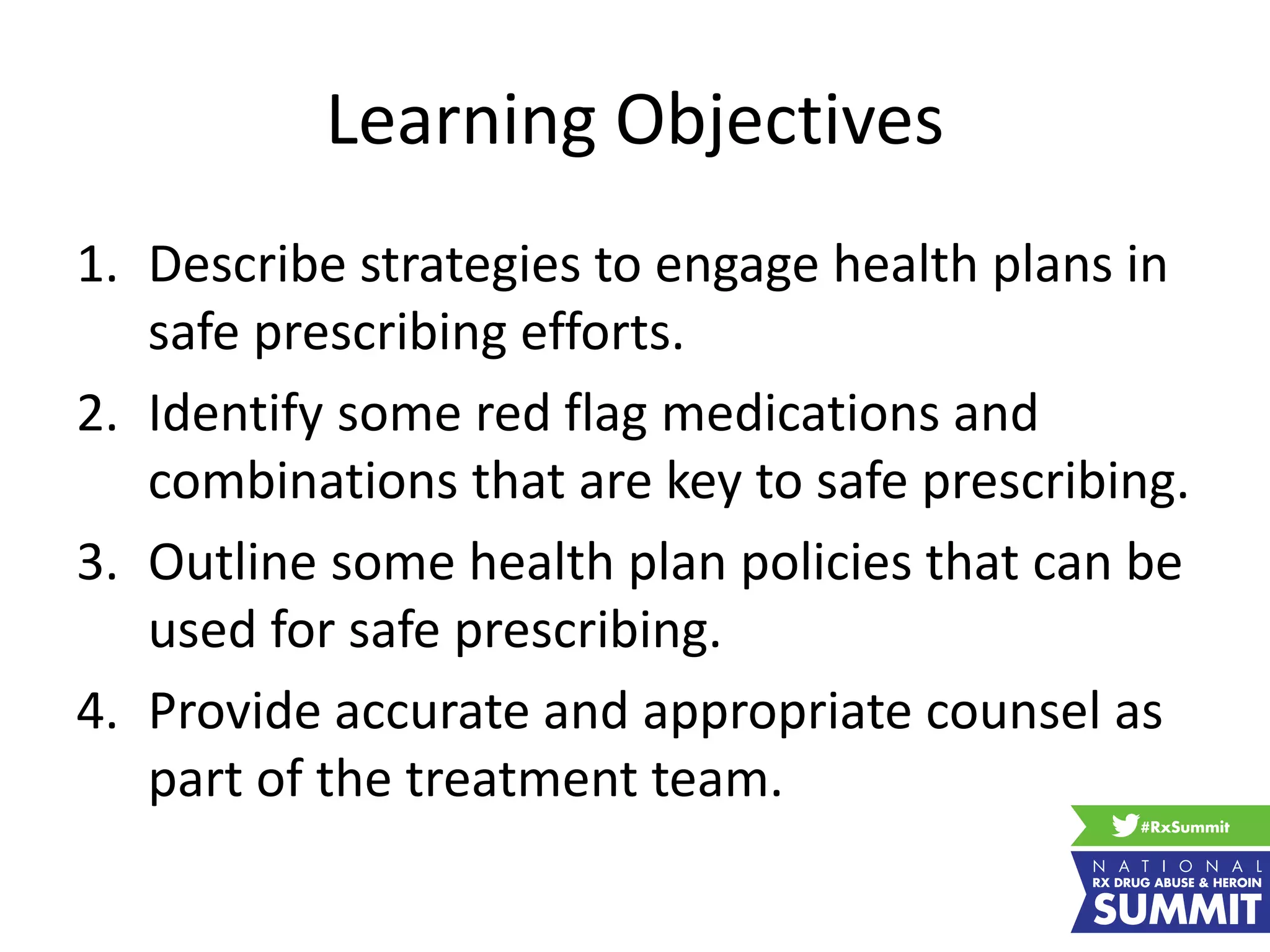 Learning Objectives

1. Describe strategies to engage health plans in safe prescribing efforts.
2. Identify some red flag medications and combinations that are key to safe prescribing.
3. Outline some health plan policies that can be used for safe prescribing.
4. Provide accurate and appropriate counsel as part of the treatment team.

#RxSummit
NATIONAL
RX DRUG ABUSE & HEROIN
SUMMIT